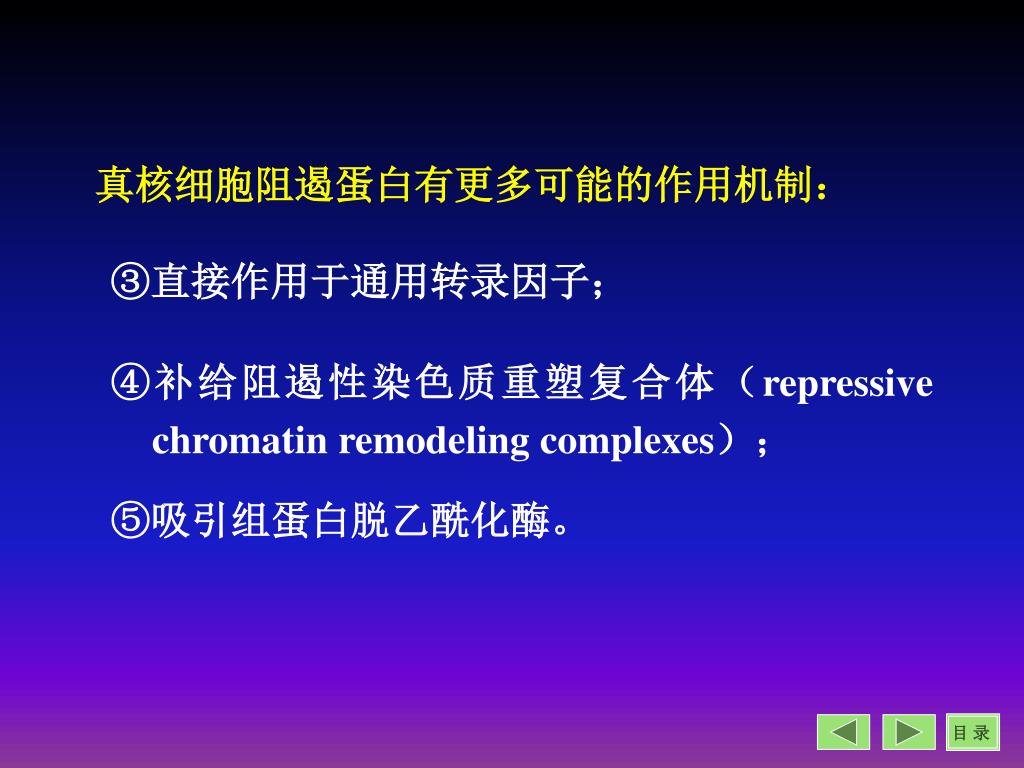 真核细胞阻遏蛋白有更多可能的作用机制：

③直接作用于通用转录因子；

④补给阻遏性染色质重塑复合体（repressive chromatin remodeling complexes）；

⑤吸引组蛋白脱乙酰化酶。

目 录